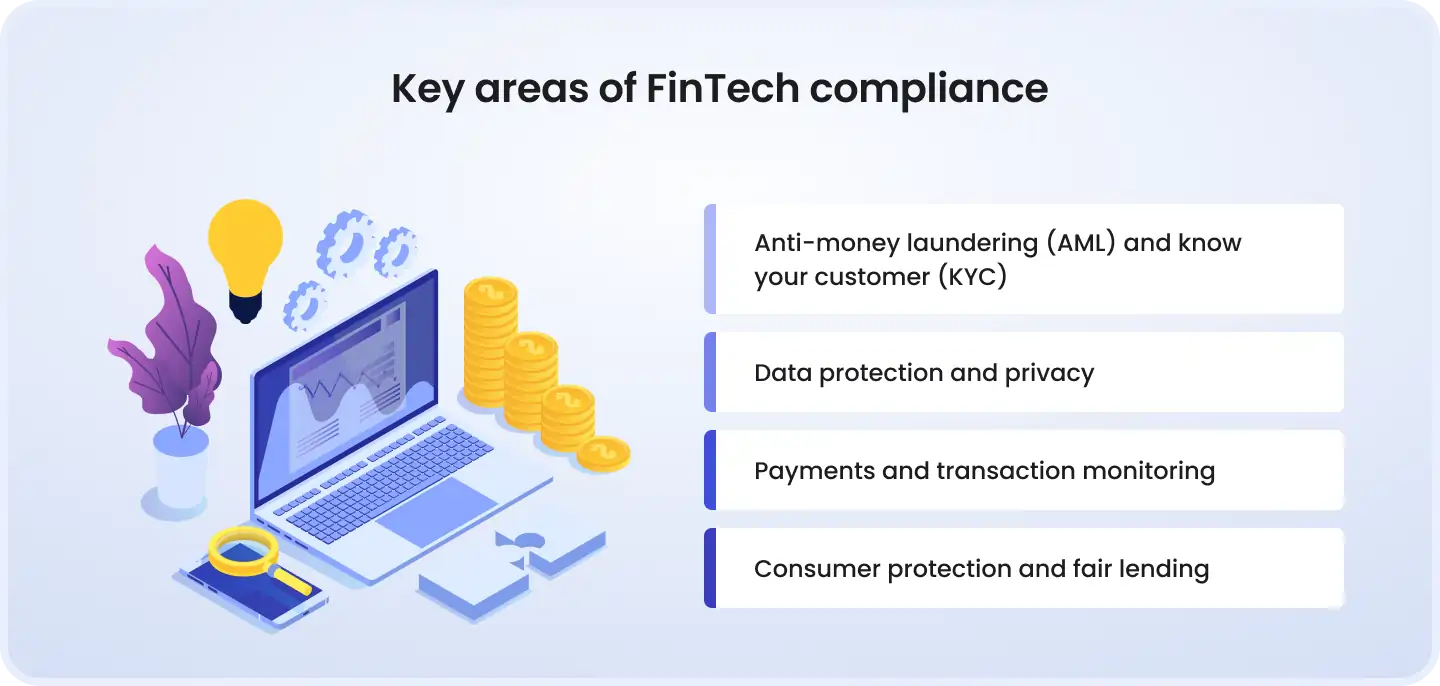 Key areas of FinTech compliance

Anti-money laundering (AML) and know your customer (KYC)

Data protection and privacy

Payments and transaction monitoring

Consumer protection and fair lending